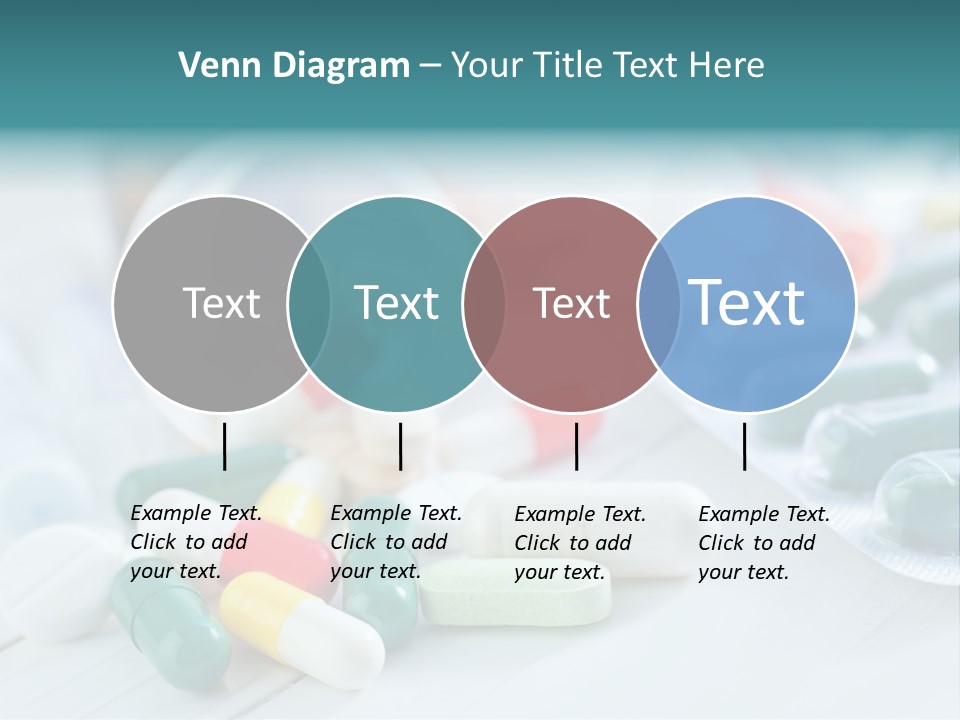 Venn Diagram – Your Title Text Here

Text

Text

Text

Text

Example Text. Click to add your text.

Example Text. Click to add your text.

Example Text. Click to add your text.

Example Text. Click to add your text.